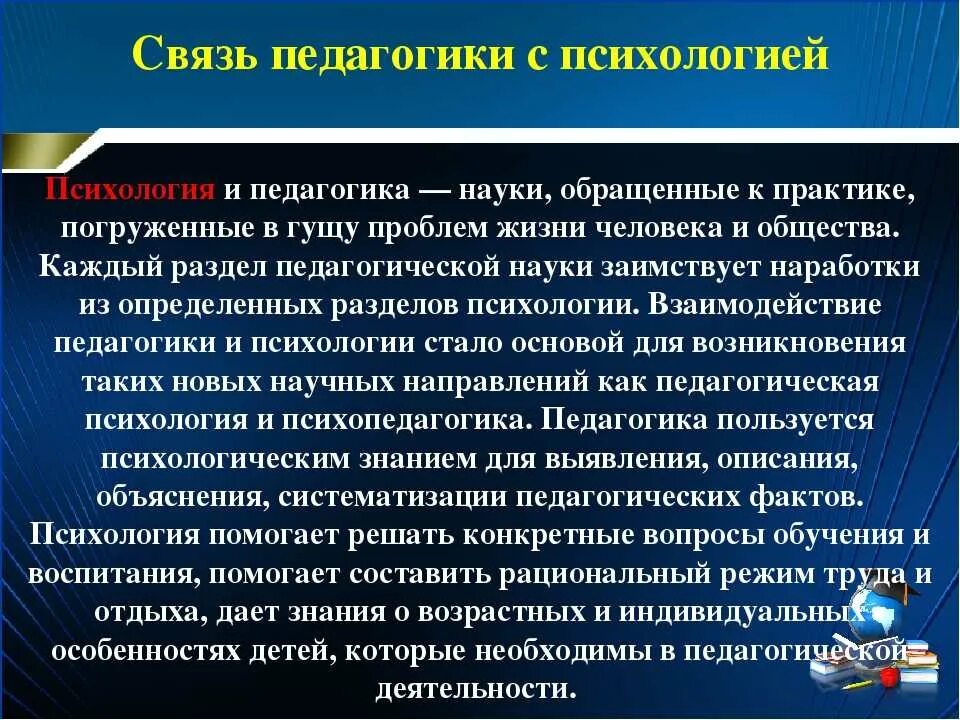 Связь педагогики с психологией

Психология и педагогика — науки, обращенные к практике, погруженные в гущу проблем жизни человека и общества. Каждый раздел педагогической науки заимствует наработки из определенных разделов психологии. Взаимодействие педагогики и психологии стало основой для возникновения таких новых научных направлений как педагогическая психология и психопедагогика. Педагогика пользуется психологическим знанием для выявления, описания, объяснения, систематизации педагогических фактов. Психология помогает решать конкретные вопросы обучения и воспитания, помогает составить рациональный режим труда и отдыха, дает знания о возрастных и индивидуальных особенностях детей, которые необходимы в педагогической деятельности.